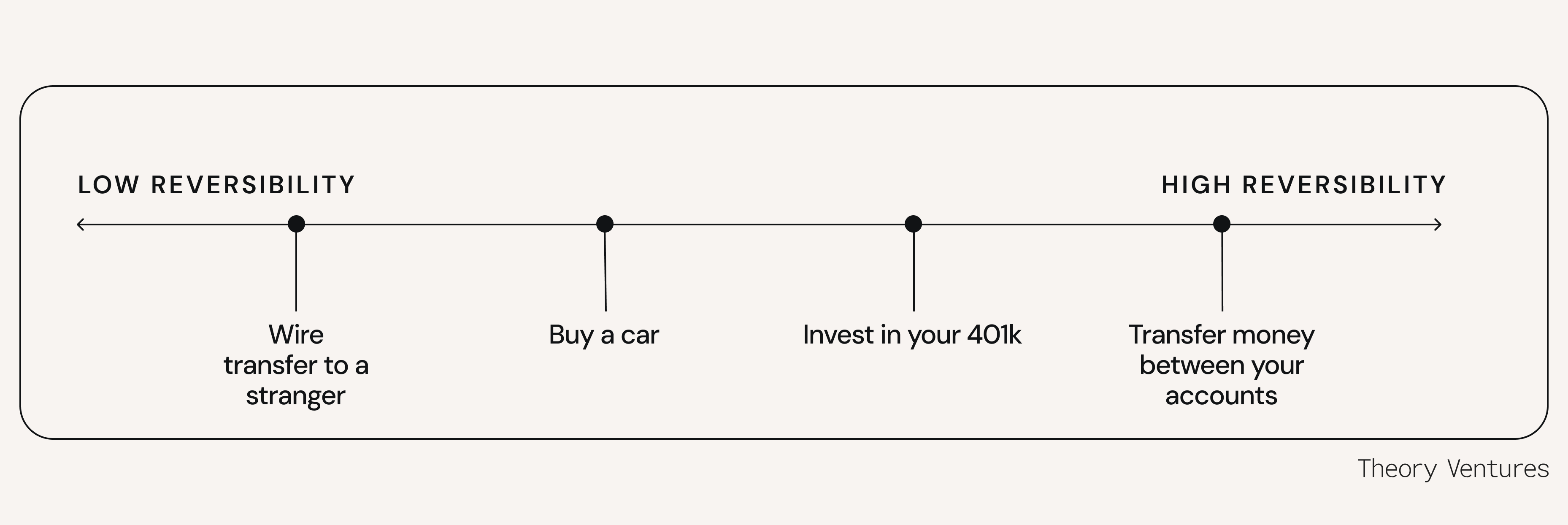 LOW REVERSIBILITY

HIGH REVERSIBILITY

Wire transfer to a stranger

Buy a car

Invest in your 401k

Transfer money between your accounts

Theory Ventures